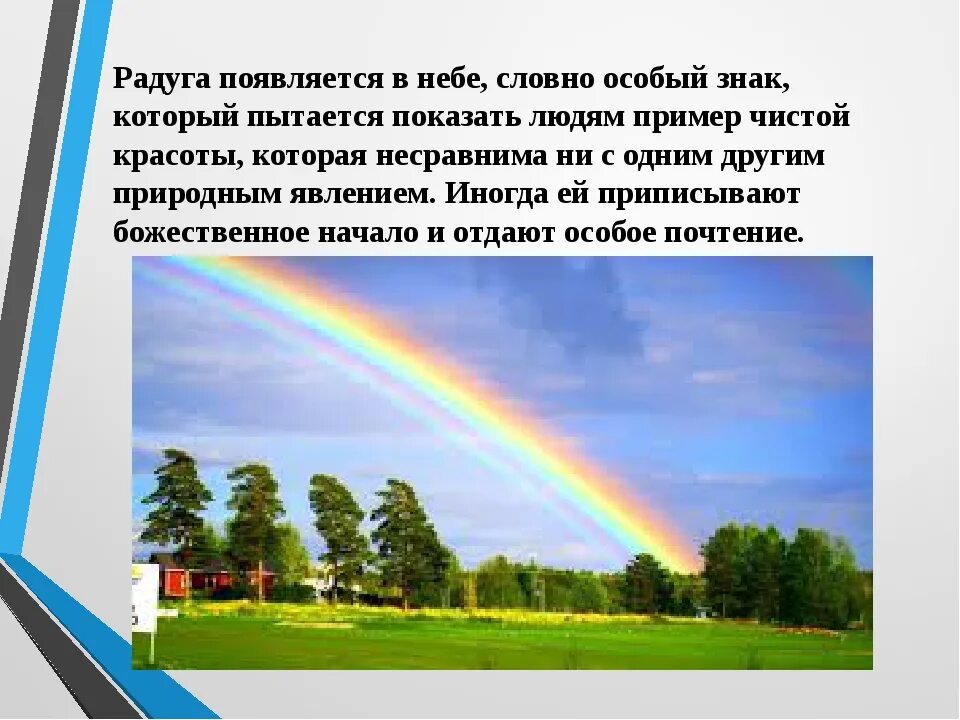 Радуга появляется в небе, словно особый знак, который пытается показать людям пример чистой красоты, которая несравнима ни с одним другим природным явлением. Иногда ей приписывают божественное начало и отдают особое почтение.